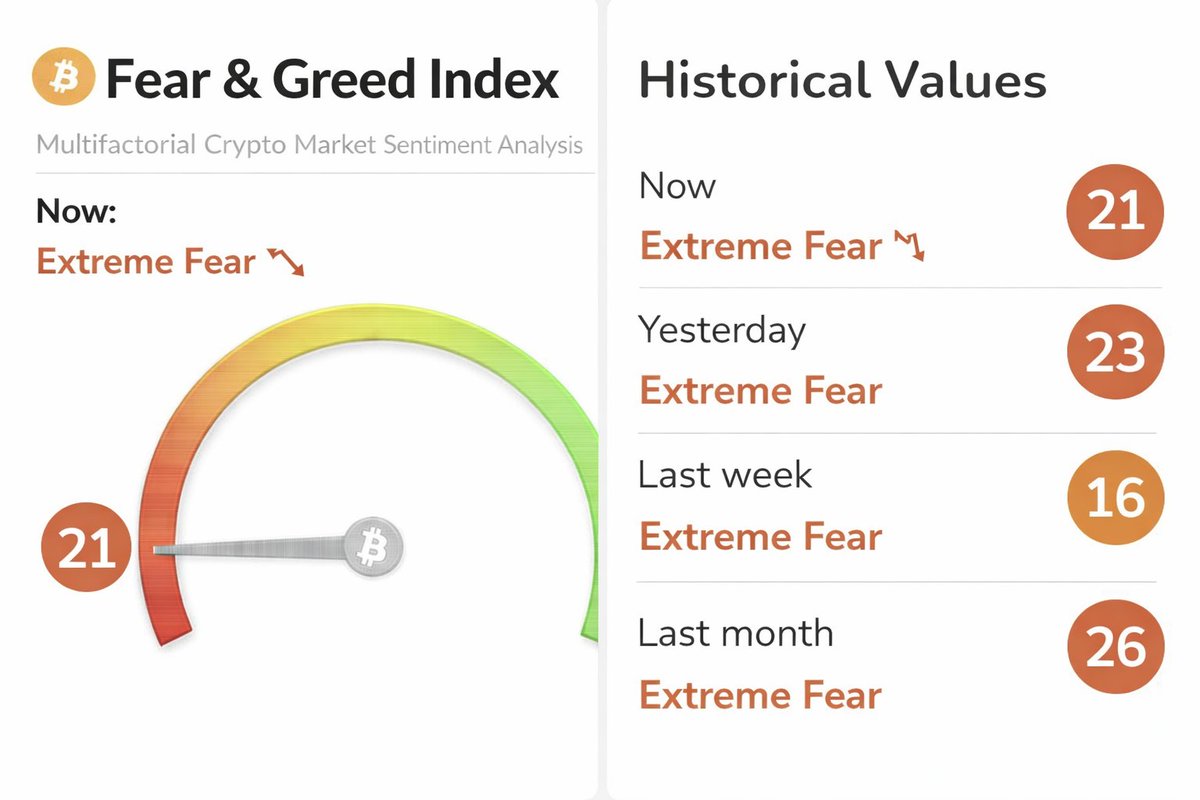 Fear & Greed Index

Multifactorial Crypto Market Sentiment Analysis

Now:
Extreme Fear

21

Historical Values

Now
Extreme Fear
21

Yesterday
Extreme Fear
23

Last week
Extreme Fear
16

Last month
Extreme Fear
26